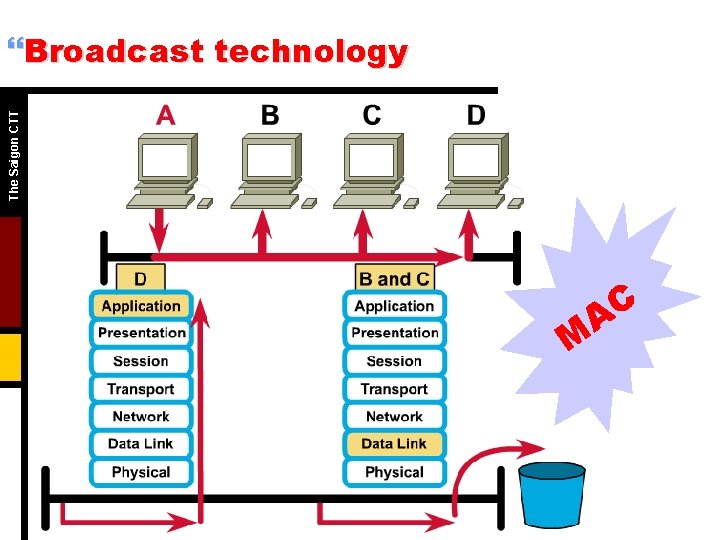 “Broadcast technology

The Saigon CTT

A B C D

D

Application
Presentation
Session
Transport
Network
Data Link
Physical

B and C

Application
Presentation
Session
Transport
Network
Data Link
Physical

MAC